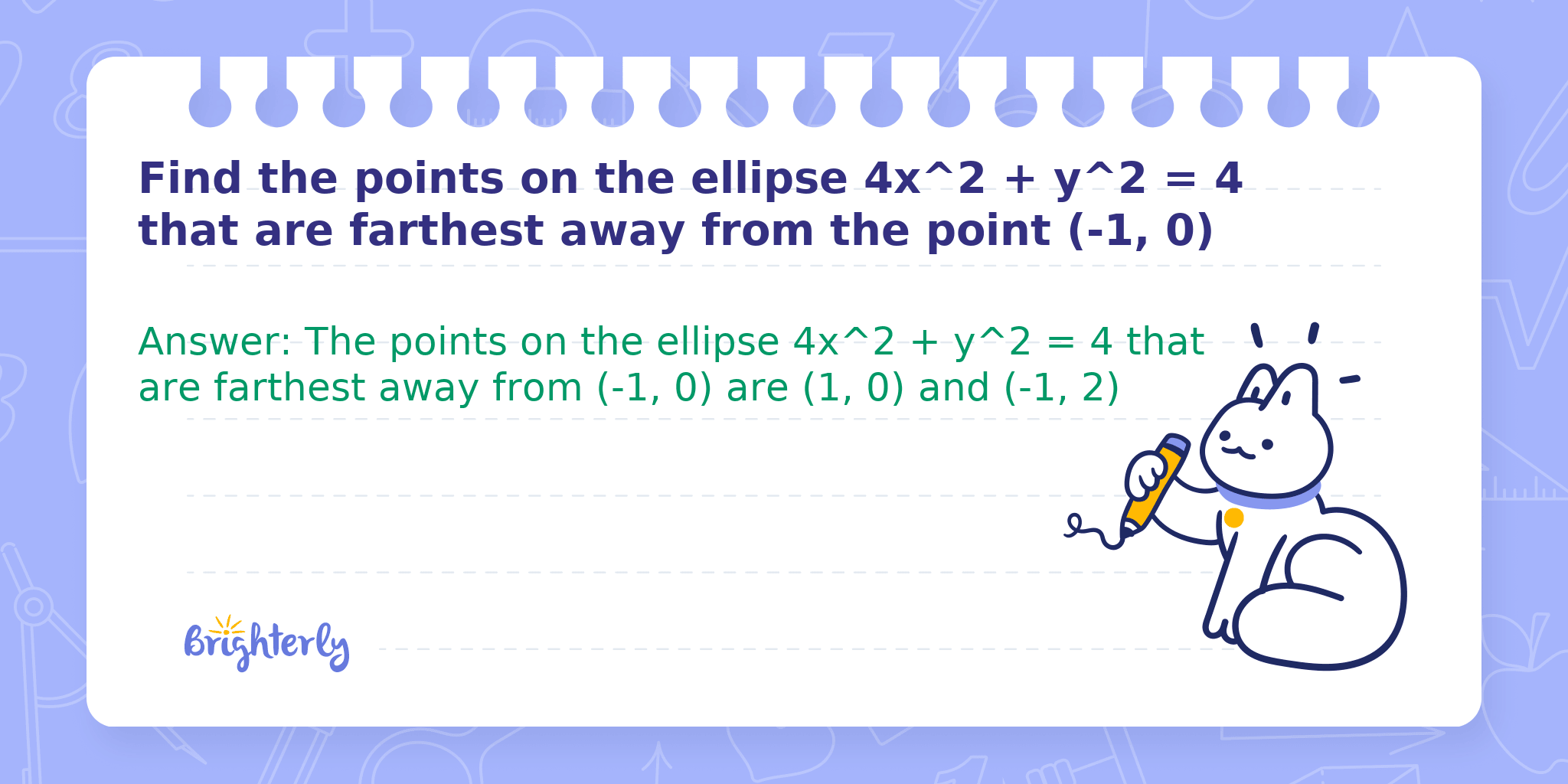 Find the points on the ellipse 4x^2 + y^2 = 4 that are farthest away from the point (-1, 0)

Answer: The points on the ellipse 4x^2 + y^2 = 4 that are farthest away from (-1, 0) are (1, 0) and (-1, 2)

Brighterly